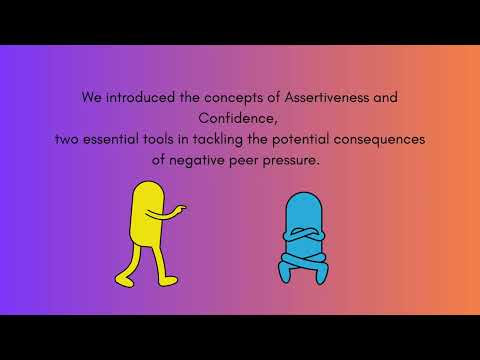 We introduced the concepts of Assertiveness and Confidence,
two essential tools in tackling the potential consequences of negative peer pressure.